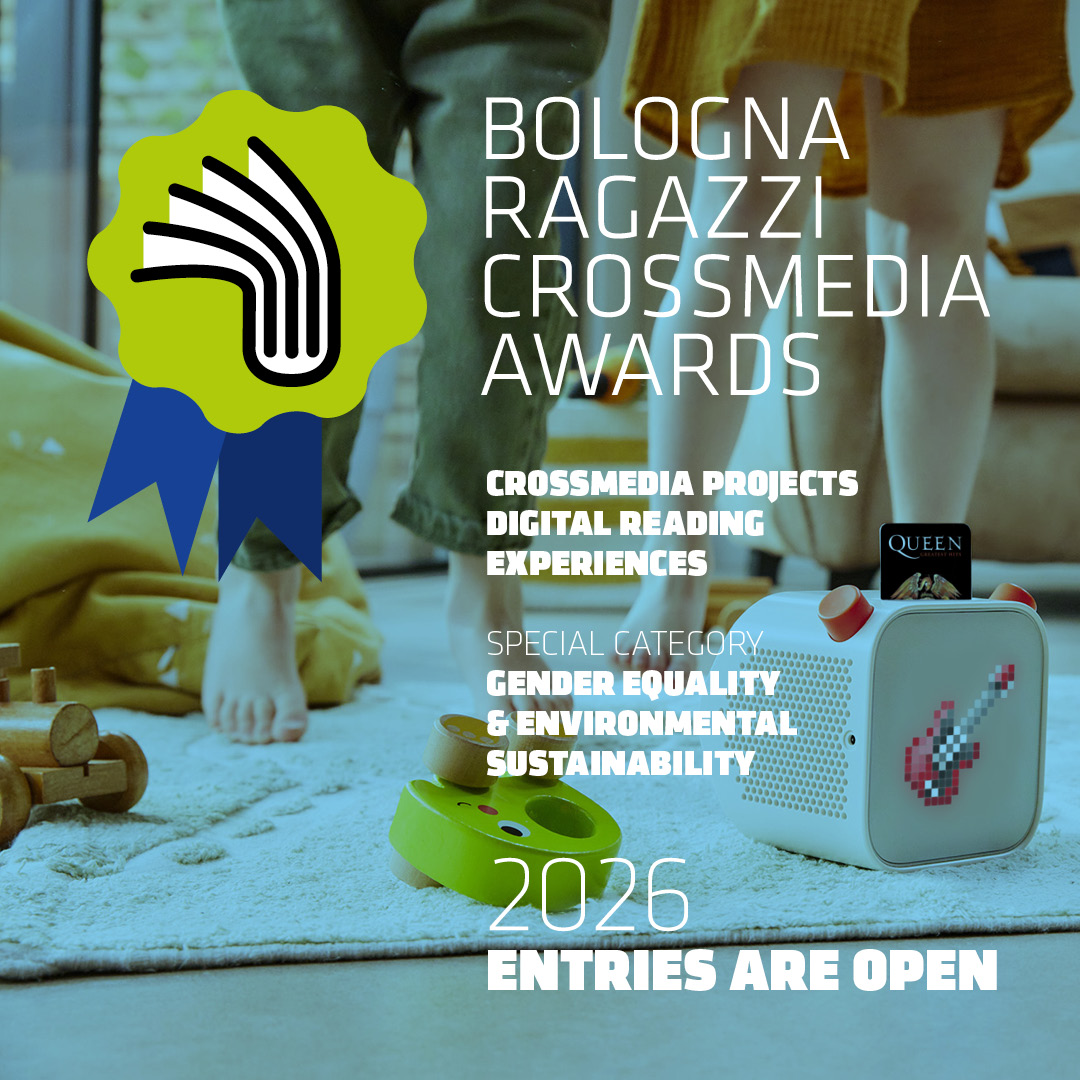 BOLOGNA RAGAZZI CROSSMEDIA AWARDS

CROSSMEDIA PROJECTS
DIGITAL READING EXPERIENCES

SPECIAL CATEGORY
GENDER EQUALITY & ENVIRONMENTAL SUSTAINABILITY

QUEEN
GREATEST HITS

2026
ENTRIES ARE OPEN